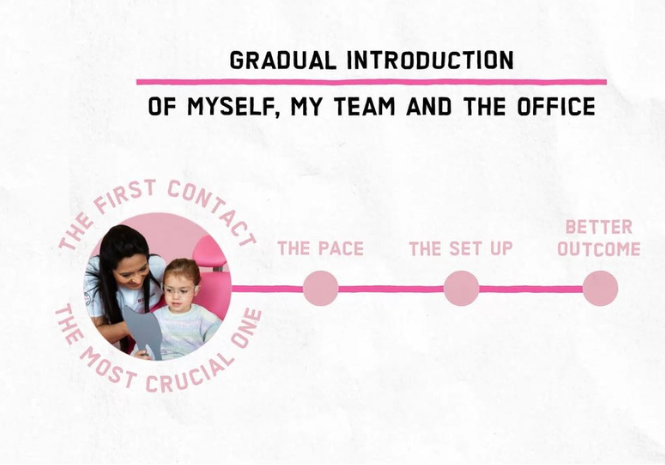 GRADUAL INTRODUCTION

OF MYSELF, MY TEAM AND THE OFFICE

THE FIRST CONTACT

THE MOST CRUCIAL ONE

THE PACE

THE SET UP

BETTER OUTCOME